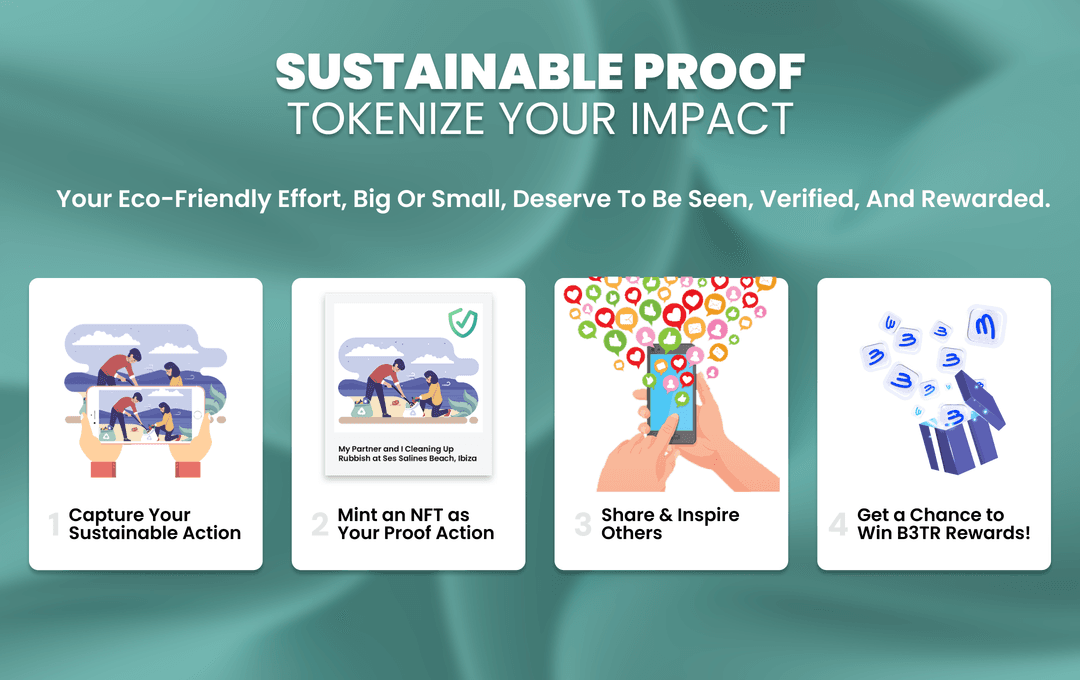 SUSTAINABLE PROOF
TOKENIZE YOUR IMPACT

Your Eco-Friendly Effort, Big Or Small, Deserve To Be Seen, Verified, And Rewarded.

1 Capture Your Sustainable Action

My Partner and I Cleaning Up Rubbish at Ses Salines Beach, Ibiza

2 Mint an NFT as Your Proof Action

3 Share & Inspire Others

4 Get a Chance to Win B3TR Rewards!